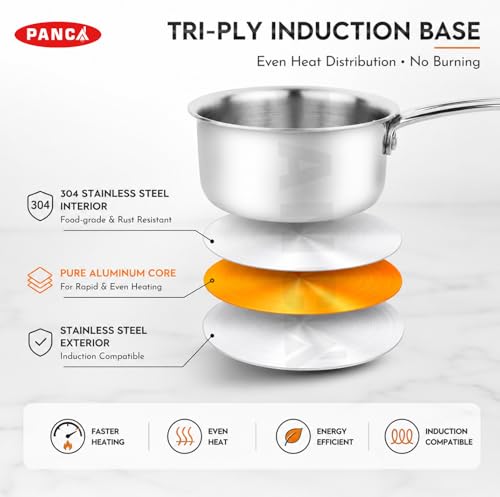 PANCA

TRI-PLY INDUCTION BASE

Even Heat Distribution • No Burning

304

304 STAINLESS STEEL INTERIOR
Food-grade & Rust Resistant

PURE ALUMINUM CORE
For Rapid & Even Heating

STAINLESS STEEL EXTERIOR
Induction Compatible

FASTER HEATING

EVEN HEAT

ENERGY EFFICIENT

INDUCTION COMPATIBLE